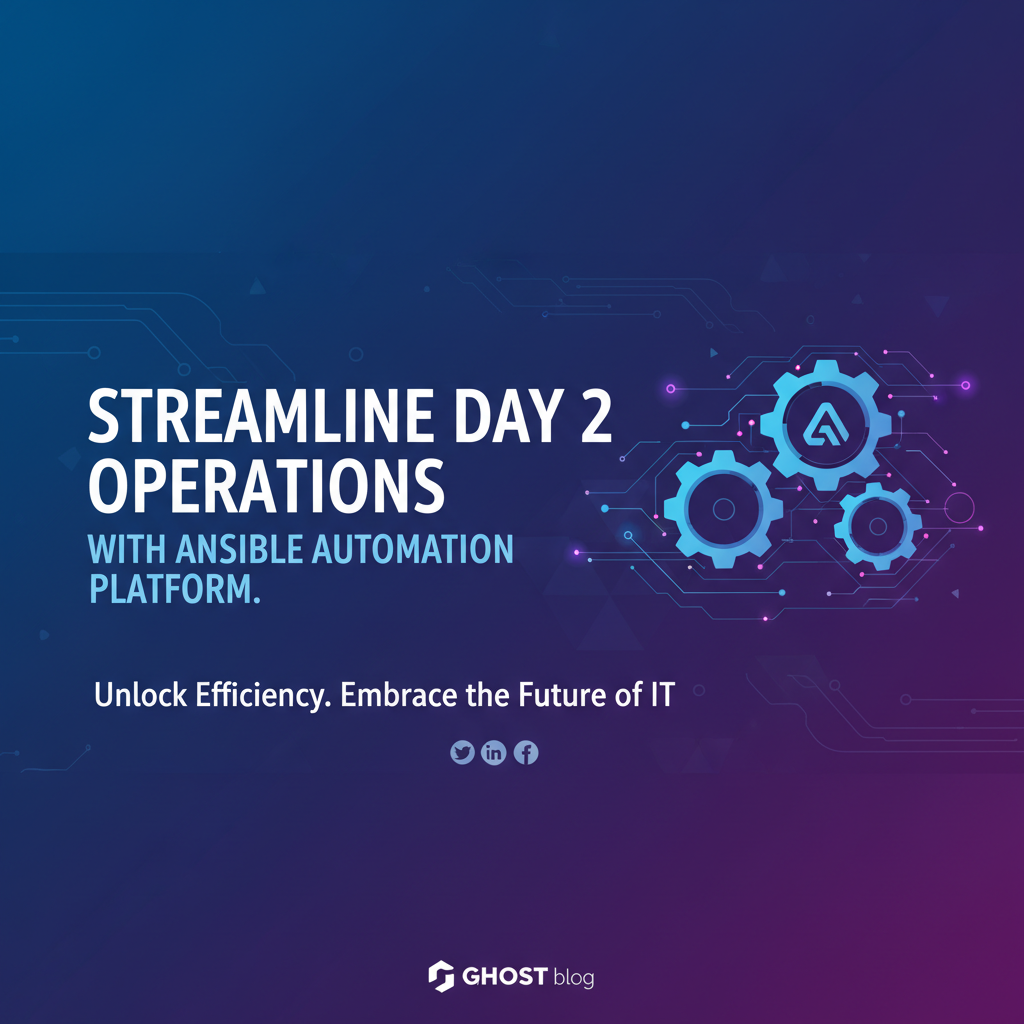 STREAMLINE DAY 2 OPERATIONS

WITH ANSIBLE AUTOMATION PLATFORM.

Unlock Efficiency. Embrace the Future of IT

GHOST blog